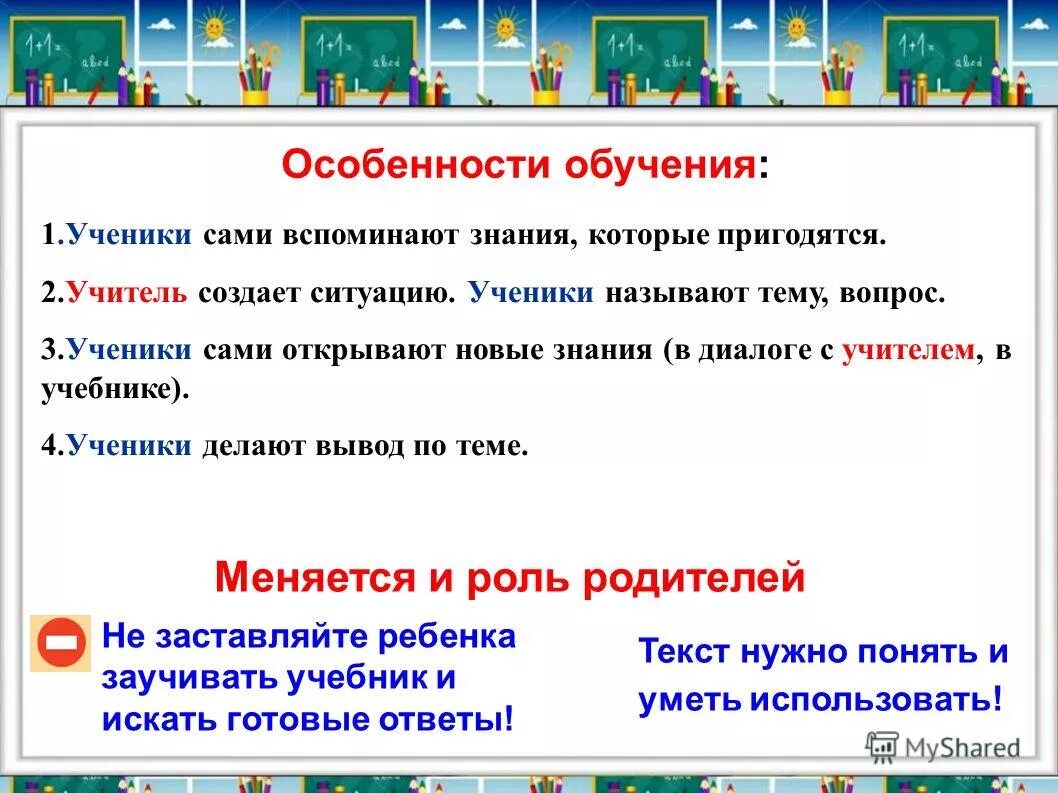 1+1=
abcd

1+1=
abcd

1+1=
abcd

1+1=
abcd

Особенности обучения:

1.Ученики сами вспоминают знания, которые пригодятся.

2.Учитель создает ситуацию. Ученики называют тему, вопрос.

3.Ученики сами открывают новые знания (в диалоге с учителем, в учебнике).

4.Ученики делают вывод по теме.

Меняется и роль родителей

Не заставляйте ребенка заучивать учебник и искать готовые ответы!

Текст нужно понять и уметь использовать!

MyShared